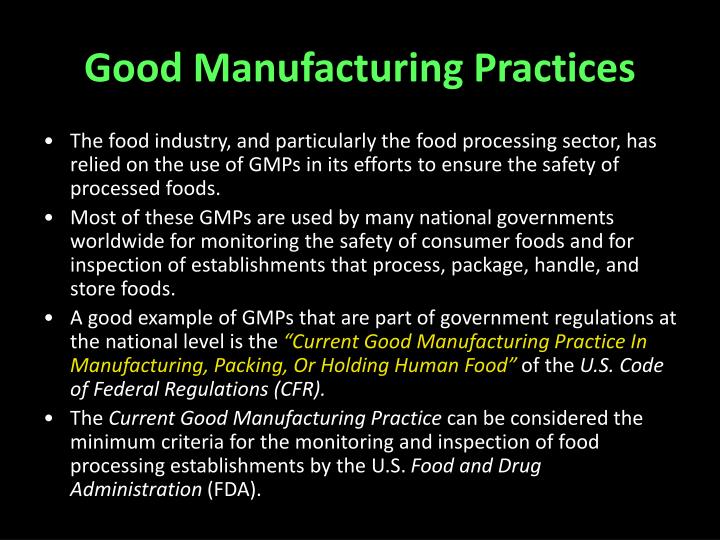 Good Manufacturing Practices

• The food industry, and particularly the food processing sector, has relied on the use of GMPs in its efforts to ensure the safety of processed foods.

• Most of these GMPs are used by many national governments worldwide for monitoring the safety of consumer foods and for inspection of establishments that process, package, handle, and store foods.

• A good example of GMPs that are part of government regulations at the national level is the "Current Good Manufacturing Practice In Manufacturing, Packing, Or Holding Human Food" of the U.S. Code of Federal Regulations (CFR).

• The Current Good Manufacturing Practice can be considered the minimum criteria for the monitoring and inspection of food processing establishments by the U.S. Food and Drug Administration (FDA).